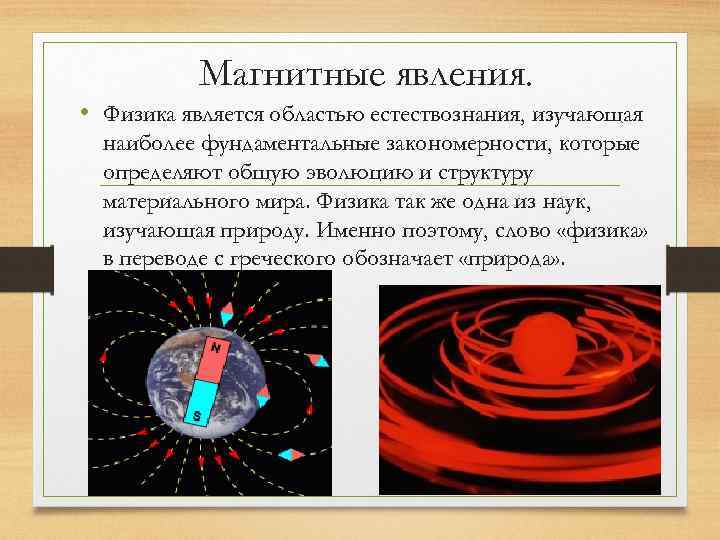 Магнитные явления.

• Физика является областью естествознания, изучающая наиболее фундаментальные закономерности, которые определяют общую эволюцию и структуру материального мира. Физика так же одна из наук, изучающая природу. Именно поэтому, слово «физика» в переводе с греческого обозначает «природа».

N

S